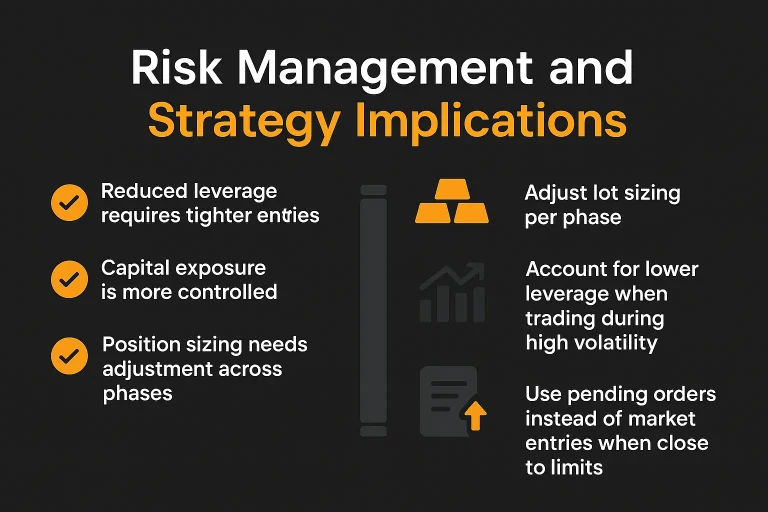 Risk Management and Strategy Implications

Reduced leverage requires tighter entries

Capital exposure is more controlled

Position sizing needs adjustment across phases

Adjust lot sizing per phase

Account for lower leverage when trading during high volatility

Use pending orders instead of market entries when close to limits